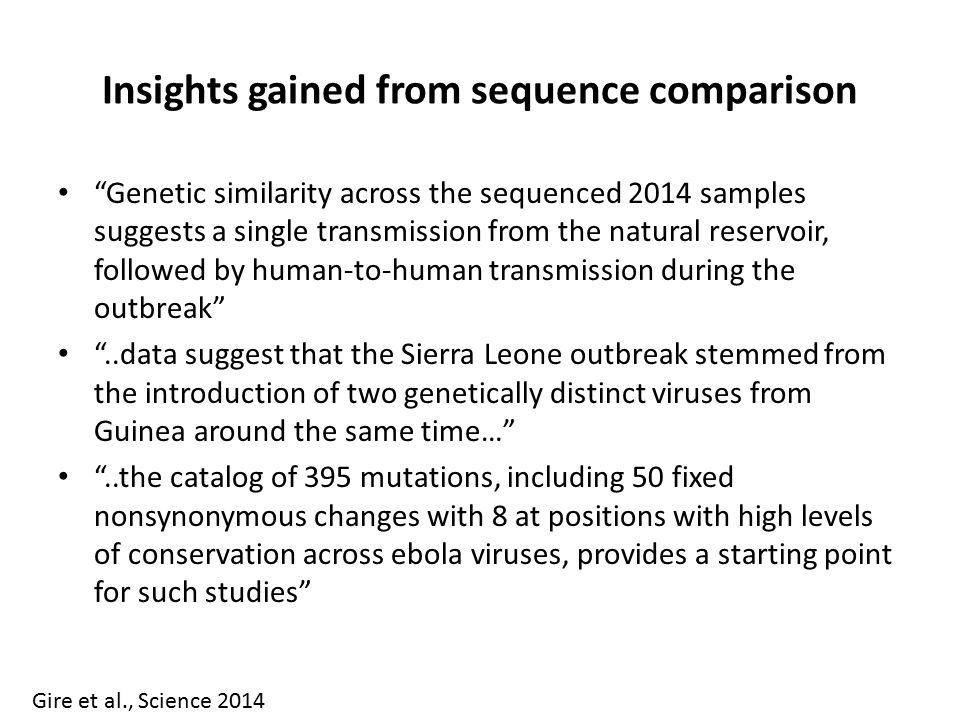 Insights gained from sequence comparison

• “Genetic similarity across the sequenced 2014 samples suggests a single transmission from the natural reservoir, followed by human-to-human transmission during the outbreak”

• “..data suggest that the Sierra Leone outbreak stemmed from the introduction of two genetically distinct viruses from Guinea around the same time…”

• “..the catalog of 395 mutations, including 50 fixed nonsynonymous changes with 8 at positions with high levels of conservation across ebola viruses, provides a starting point for such studies”

Gire et al., Science 2014